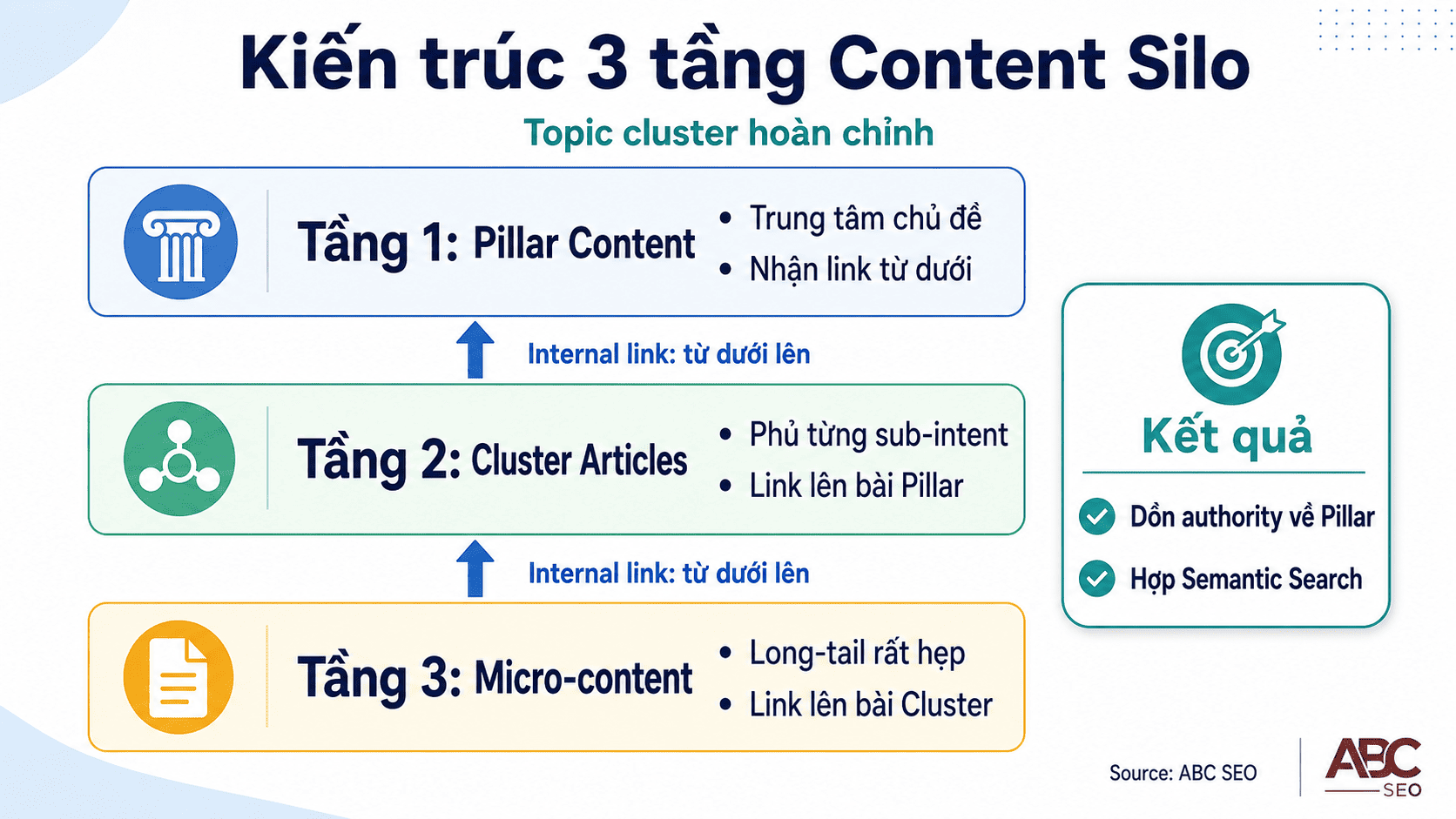 Kiến trúc 3 tầng Content Silo

Topic cluster hoàn chỉnh

Tầng 1: Pillar Content
• Trung tâm chủ đề
• Nhận link từ dưới

Internal link: từ dưới lên

Tầng 2: Cluster Articles
• Phủ từng sub-intent
• Link lên bài Pillar

Internal link: từ dưới lên

Tầng 3: Micro-content
• Long-tail rất hẹp
• Link lên bài Cluster

Kết quả
Dồn authority về Pillar
Hợp Semantic Search

Source: ABC SEO

ABC SEO